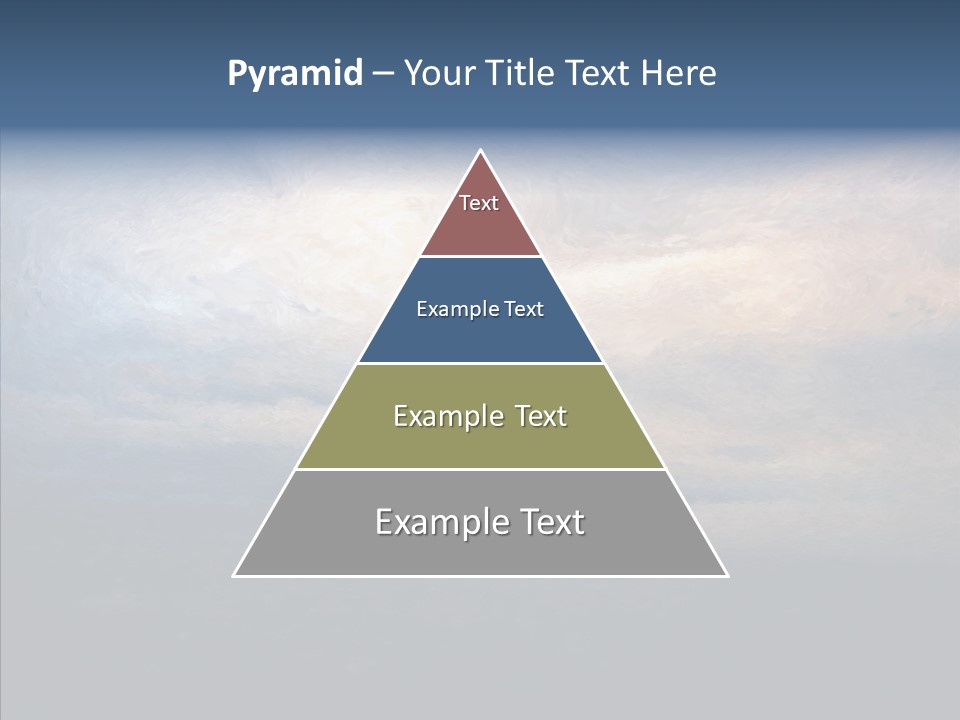 Pyramid – Your Title Text Here

Text

Example Text

Example Text

Example Text